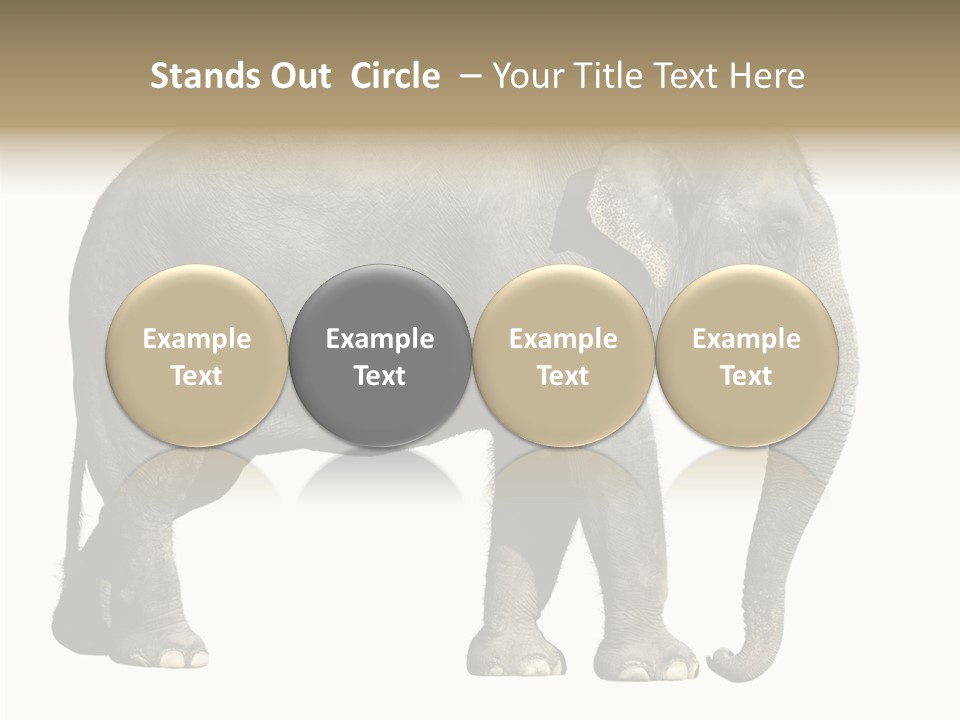 Stands Out Circle – Your Title Text Here

Example Text

Example Text

Example Text

Example Text